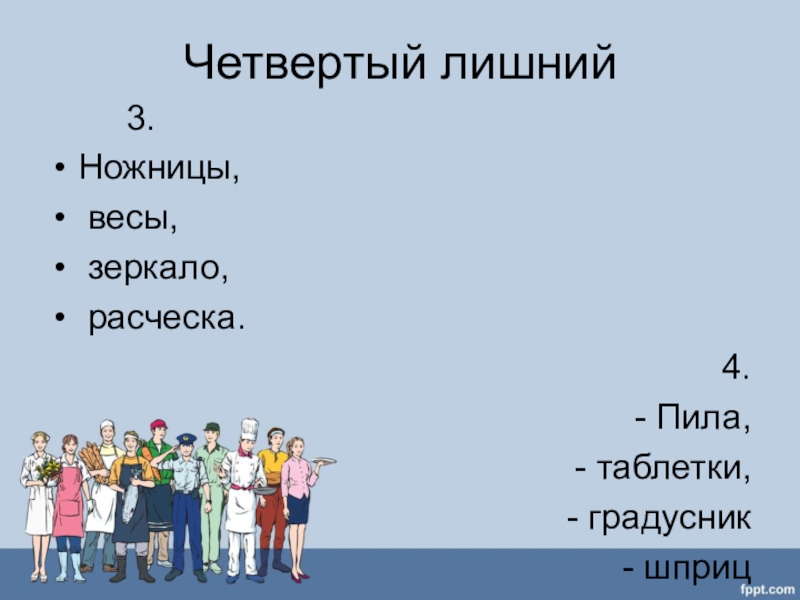 Четвертый лишний

3.

• Ножницы,
• весы,
• зеркало,
• расческа.

4.

- Пила,
- таблетки,
- градусник
- шприц

fppt.com